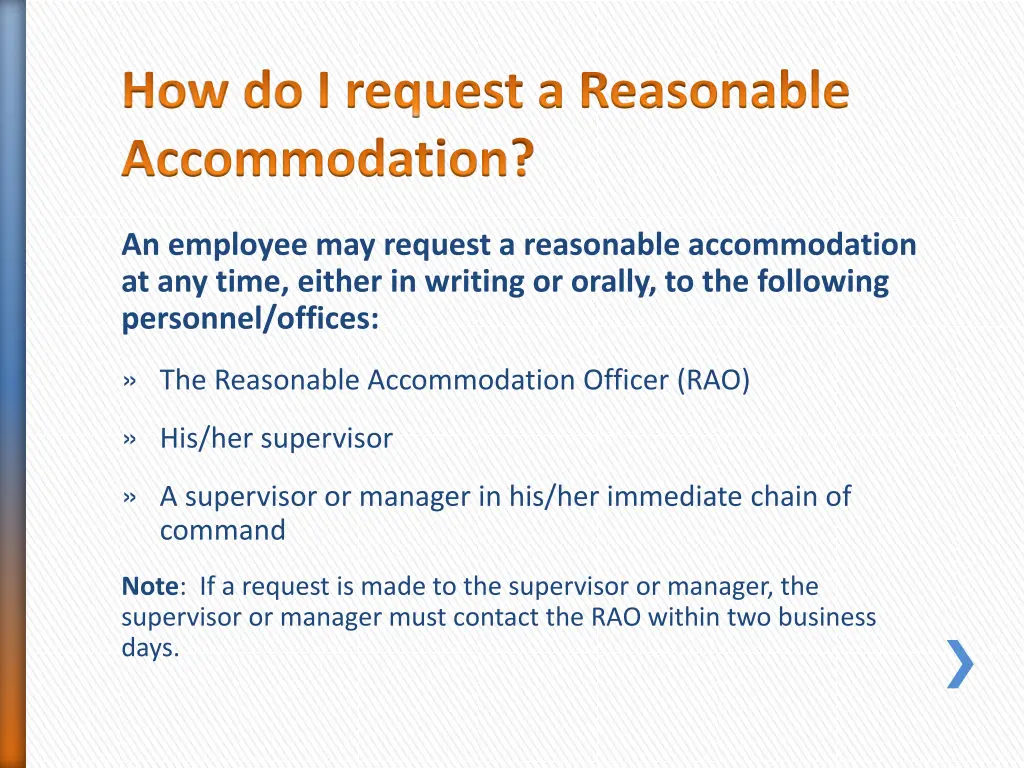 How do I request a Reasonable Accommodation?

An employee may request a reasonable accommodation at any time, either in writing or orally, to the following personnel/offices:

» The Reasonable Accommodation Officer (RAO)

» His/her supervisor

» A supervisor or manager in his/her immediate chain of command

Note: If a request is made to the supervisor or manager, the supervisor or manager must contact the RAO within two business days.